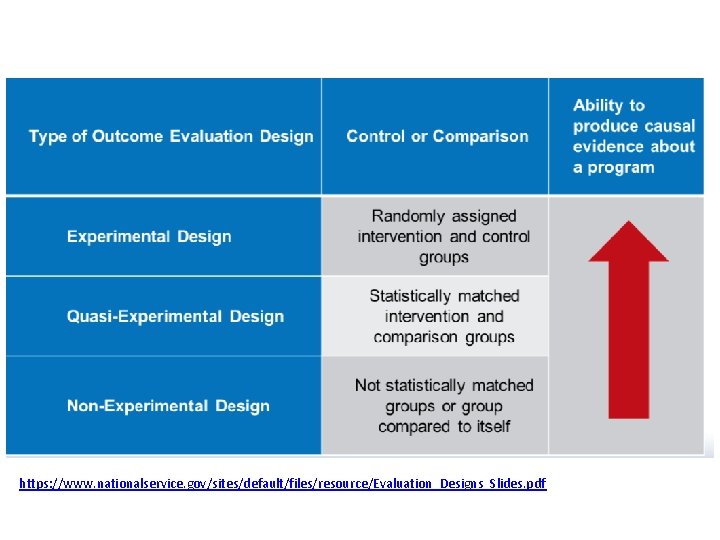 | Type of Outcome Evaluation Design | Control or Comparison | Ability to produce causal evidence about a program |
|---|---|---|
| Experimental Design | Randomly assigned intervention and control groups | |
| Quasi-Experimental Design | Statistically matched intervention and comparison groups | |
| Non-Experimental Design | Not statistically matched groups or group compared to itself | |

https://www.nationalservice.gov/sites/default/files/resource/Evaluation_Designs_Slides.pdf